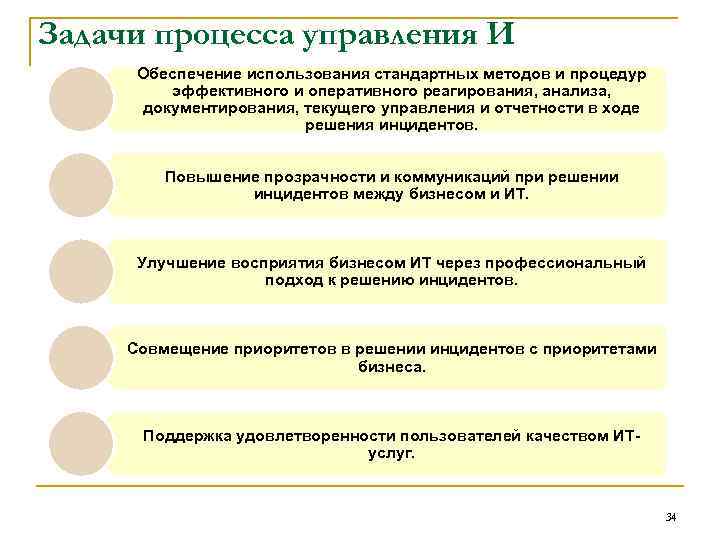 Задачи процесса управления И

Обеспечение использования стандартных методов и процедур эффективного и оперативного реагирования, анализа, документирования, текущего управления и отчетности в ходе решения инцидентов.

Повышение прозрачности и коммуникаций при решении инцидентов между бизнесом и ИТ.

Улучшение восприятия бизнесом ИТ через профессиональный подход к решению инцидентов.

Совмещение приоритетов в решении инцидентов с приоритетами бизнеса.

Поддержка удовлетворенности пользователей качеством ИТ-услуг.

34